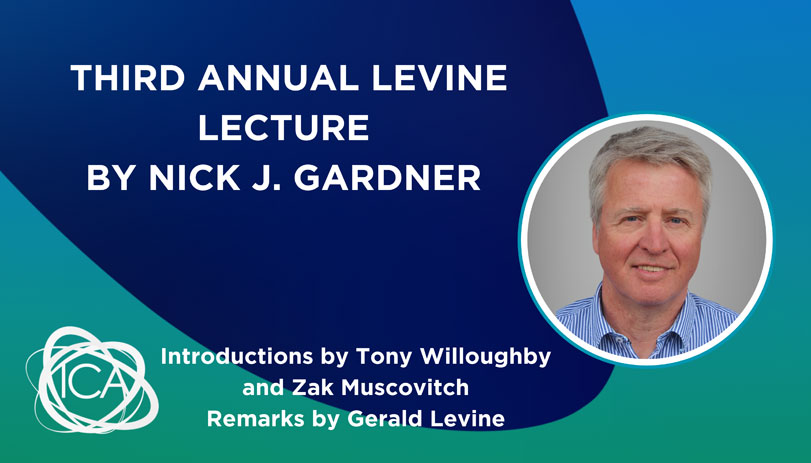 THIRD ANNUAL LEVINE LECTURE BY NICK J. GARDNER

ICA

Introductions by Tony Willoughby and Zak Muscovitch
Remarks by Gerald Levine